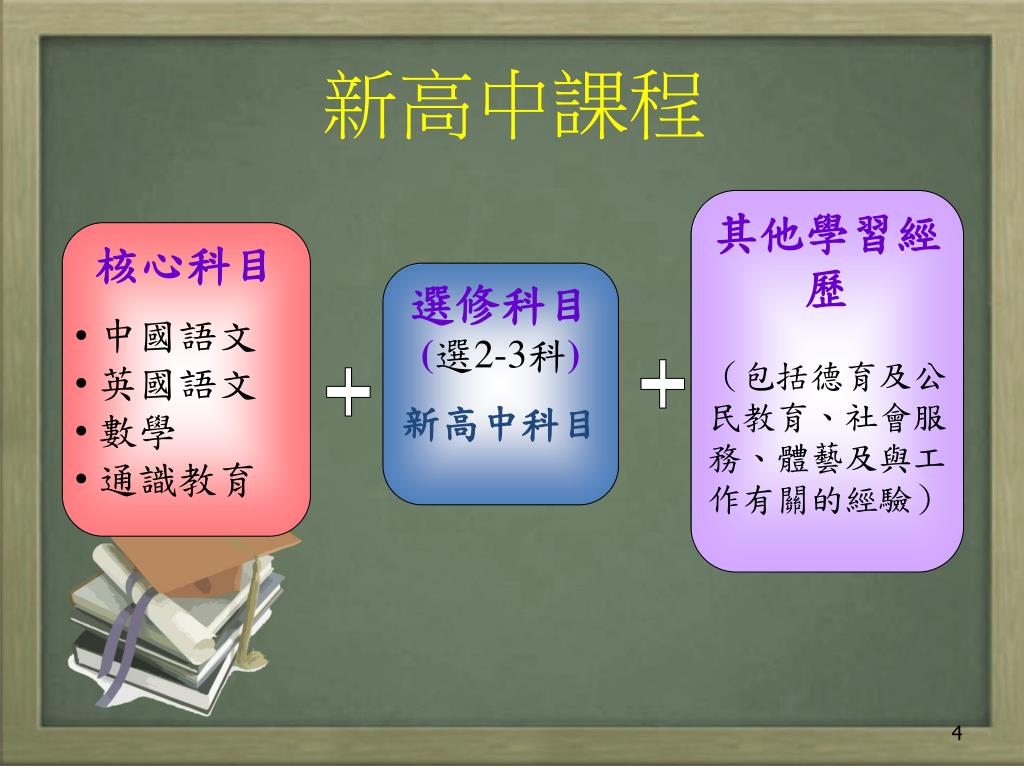 新高中課程

核心科目

• 中國語文
• 英國語文
• 數學
• 通識教育

+

選修科目
(選2-3科)

新高中科目

+

其他學習經歷

（包括德育及公民教育、社會服務、體藝及與工作有關的經驗）

4